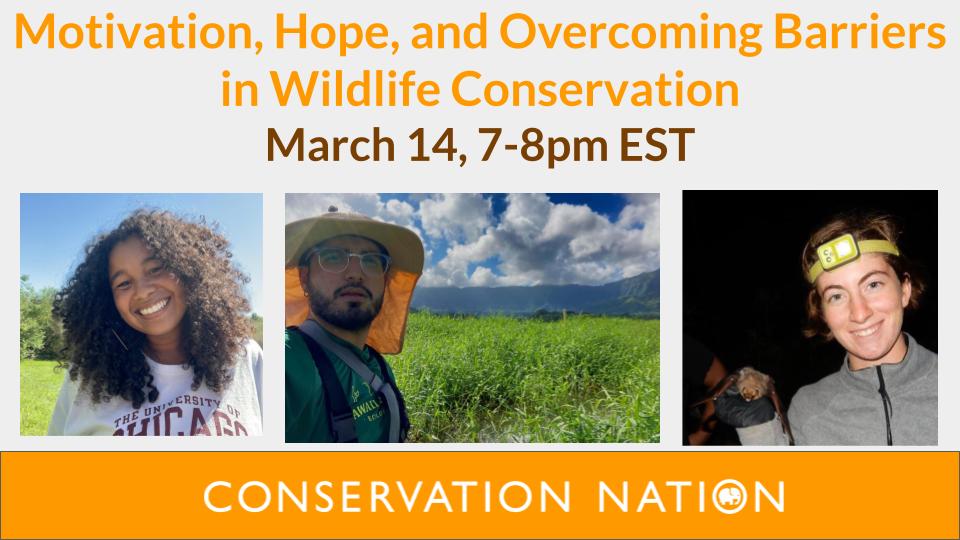 Motivation, Hope, and Overcoming Barriers in Wildlife Conservation

March 14, 7-8pm EST

THE UNIVERSITY OF CHICAGO

CONSERVATION NATION